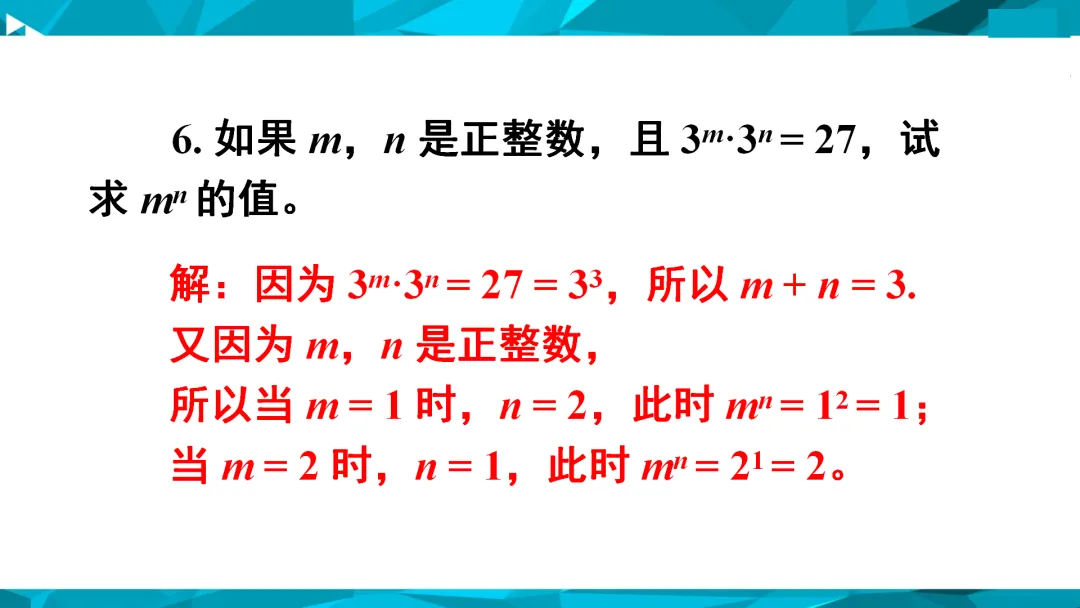 6. 如果 $m$，$n$ 是正整数，且 $3^m \cdot 3^n = 27$，试求 $m^n$ 的值。

解：因为 $3^m \cdot 3^n = 27 = 3^3$，所以 $m + n = 3$.
又因为 $m$，$n$ 是正整数，
所以当 $m = 1$ 时，$n = 2$，此时 $m^n = 1^2 = 1$；
当 $m = 2$ 时，$n = 1$，此时 $m^n = 2^1 = 2$。